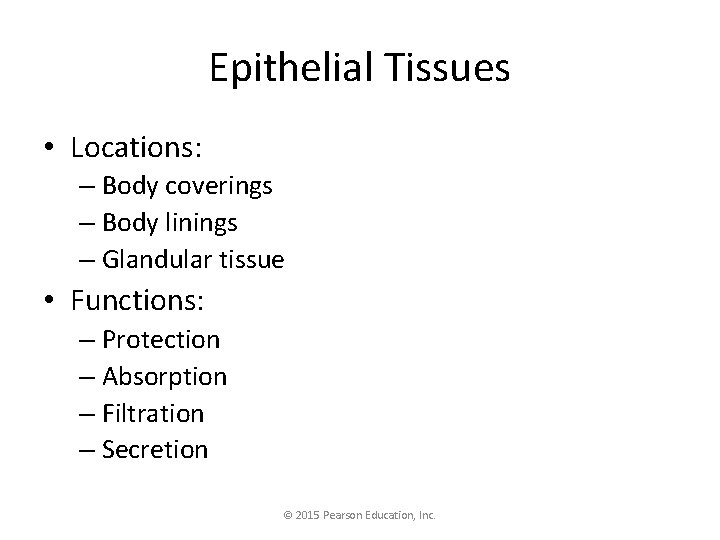 Epithelial Tissues

• Locations:
  – Body coverings
  – Body linings
  – Glandular tissue
• Functions:
  – Protection
  – Absorption
  – Filtration
  – Secretion

© 2015 Pearson Education, Inc.